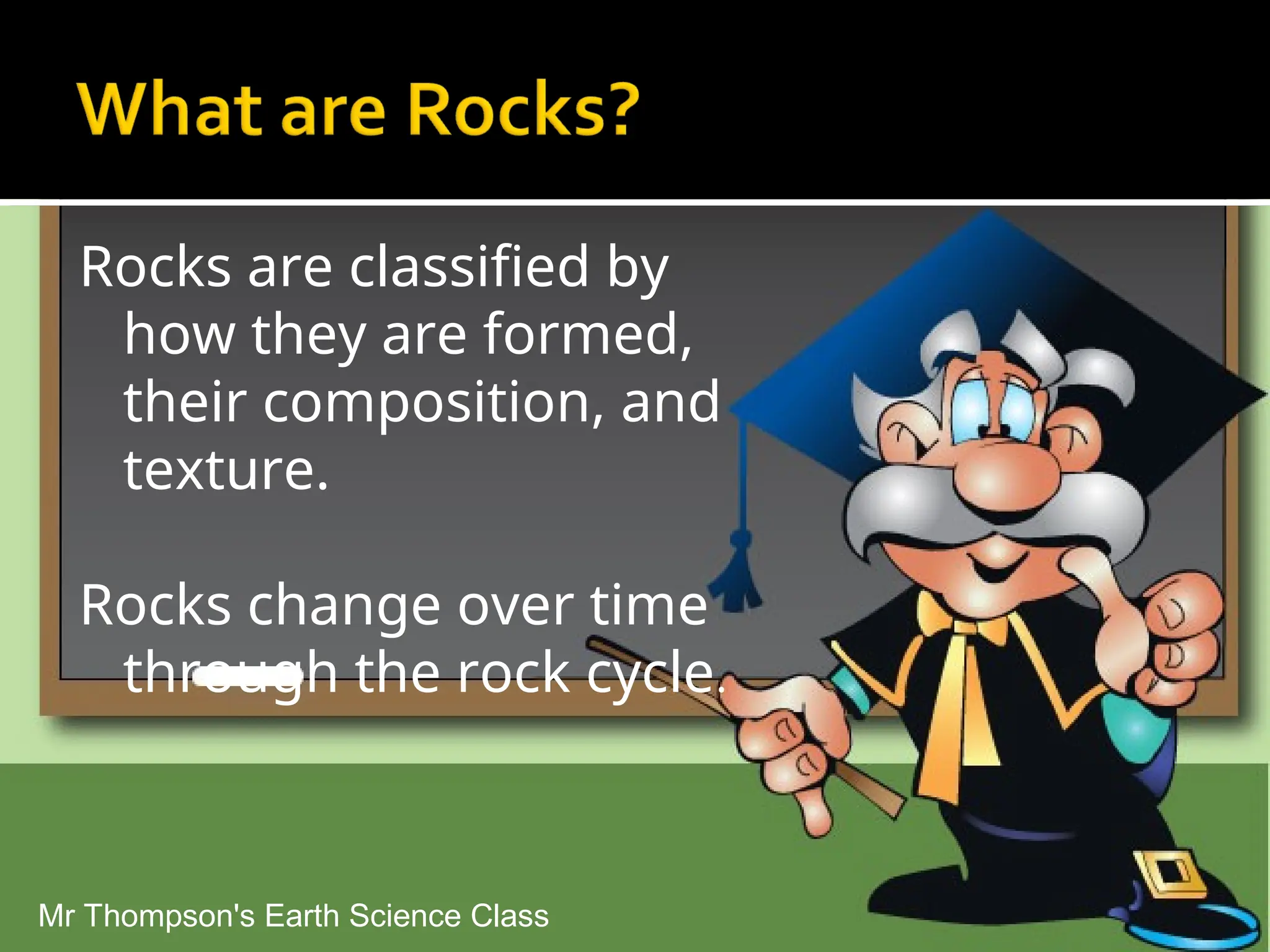 What are Rocks?

Rocks are classified by how they are formed, their composition, and texture.

Rocks change over time through the rock cycle.

Mr Thompson's Earth Science Class